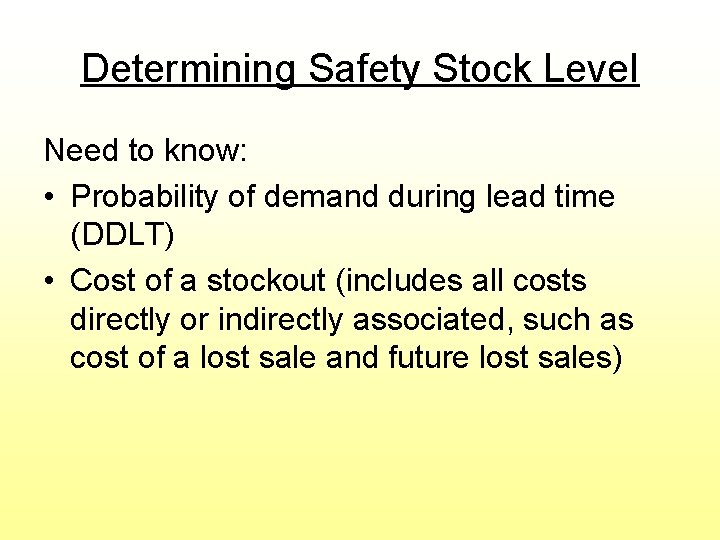 Determining Safety Stock Level

Need to know:

• Probability of demand during lead time (DDLT)
• Cost of a stockout (includes all costs directly or indirectly associated, such as cost of a lost sale and future lost sales)